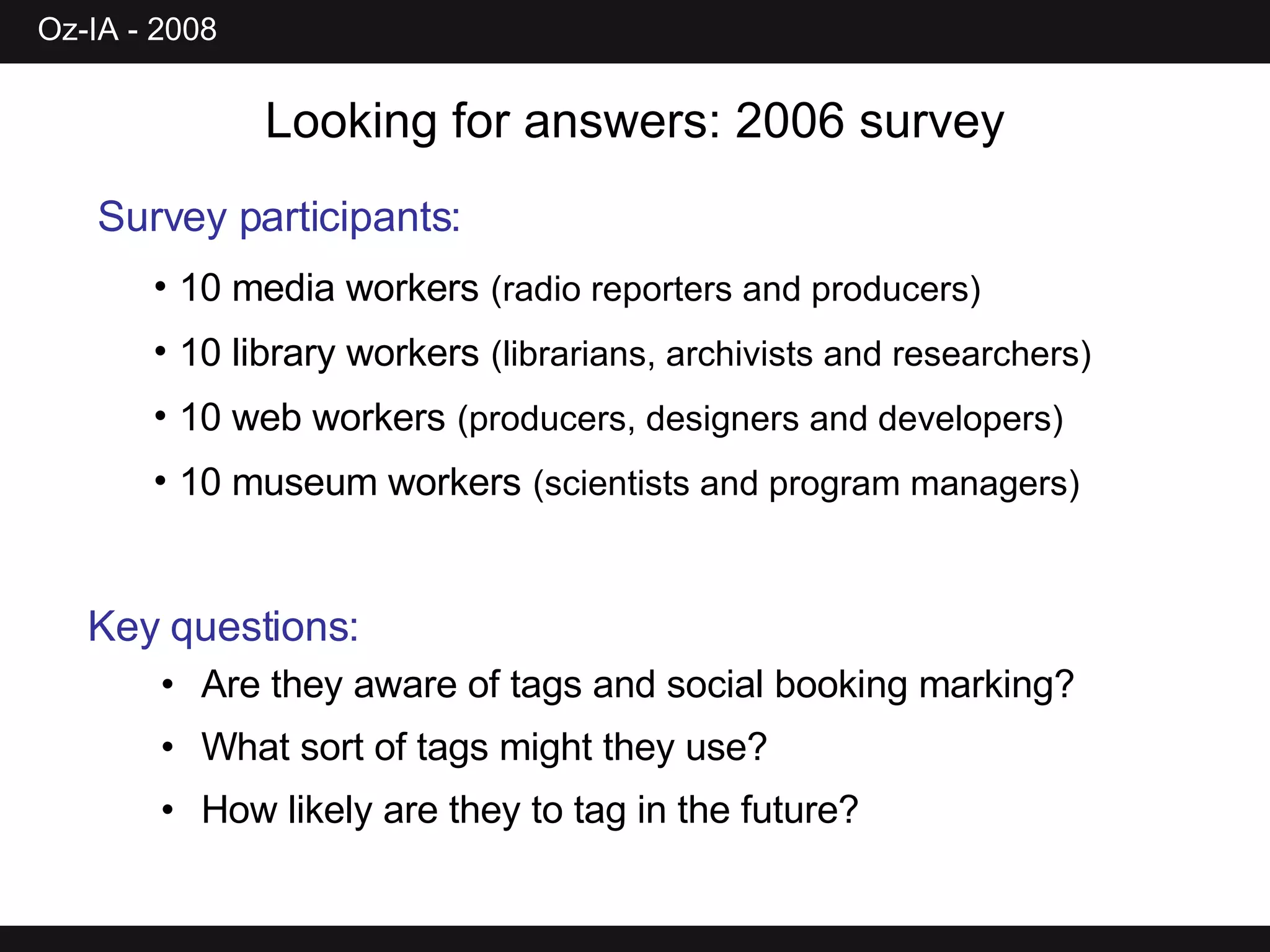 Oz-IA - 2008

Looking for answers: 2006 survey

Survey participants:

• 10 media workers (radio reporters and producers)
• 10 library workers (librarians, archivists and researchers)
• 10 web workers (producers, designers and developers)
• 10 museum workers (scientists and program managers)

Key questions:

• Are they aware of tags and social booking marking?
• What sort of tags might they use?
• How likely are they to tag in the future?